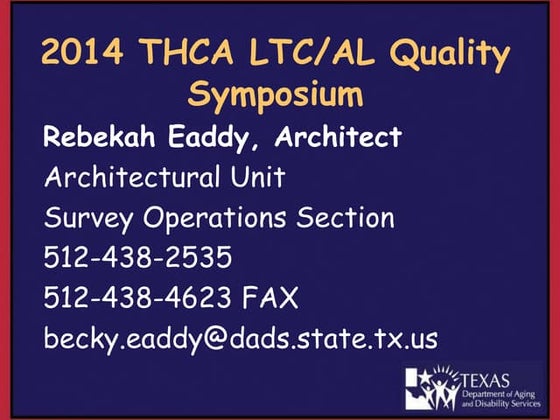 2014 THCA LTC/AL Quality Symposium

Rebekah Eaddy, Architect

Architectural Unit

Survey Operations Section

512-438-2535

512-438-4623 FAX

becky.eaddy@dads.state.tx.us

TEXAS
Department of Aging
and Disability Services